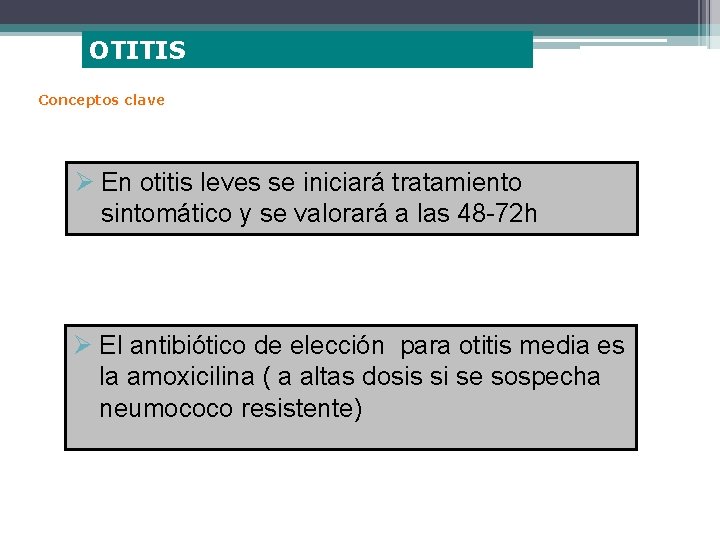 OTITIS

Conceptos clave

➢ En otitis leves se iniciará tratamiento sintomático y se valorará a las 48-72h

➢ El antibiótico de elección  para otitis media es la amoxicilina ( a altas dosis si se sospecha neumococo resistente)